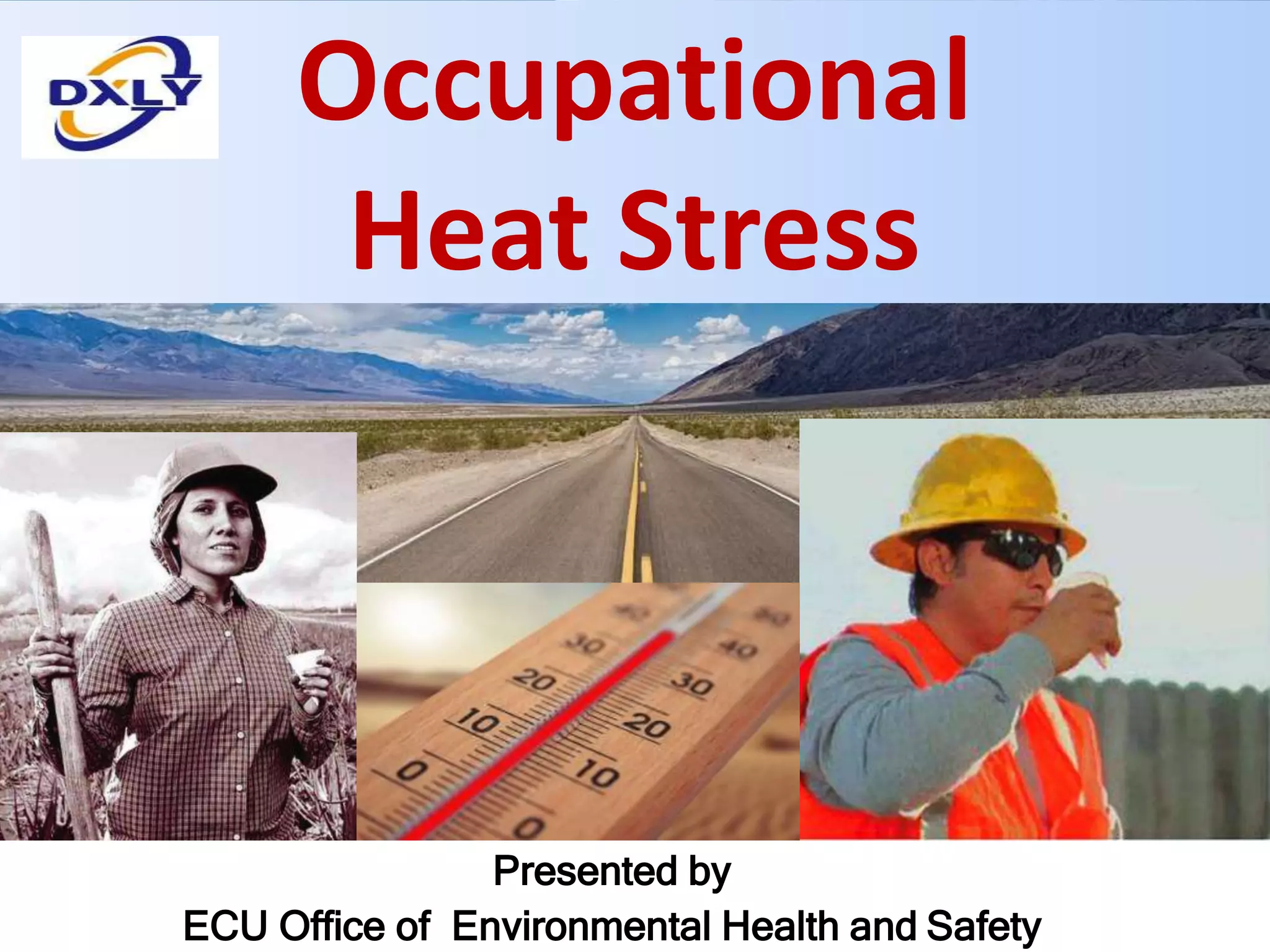 DXLY

Occupational Heat Stress

30
20
10
0
40
30
20
10
0

Presented by
ECU Office of Environmental Health and Safety